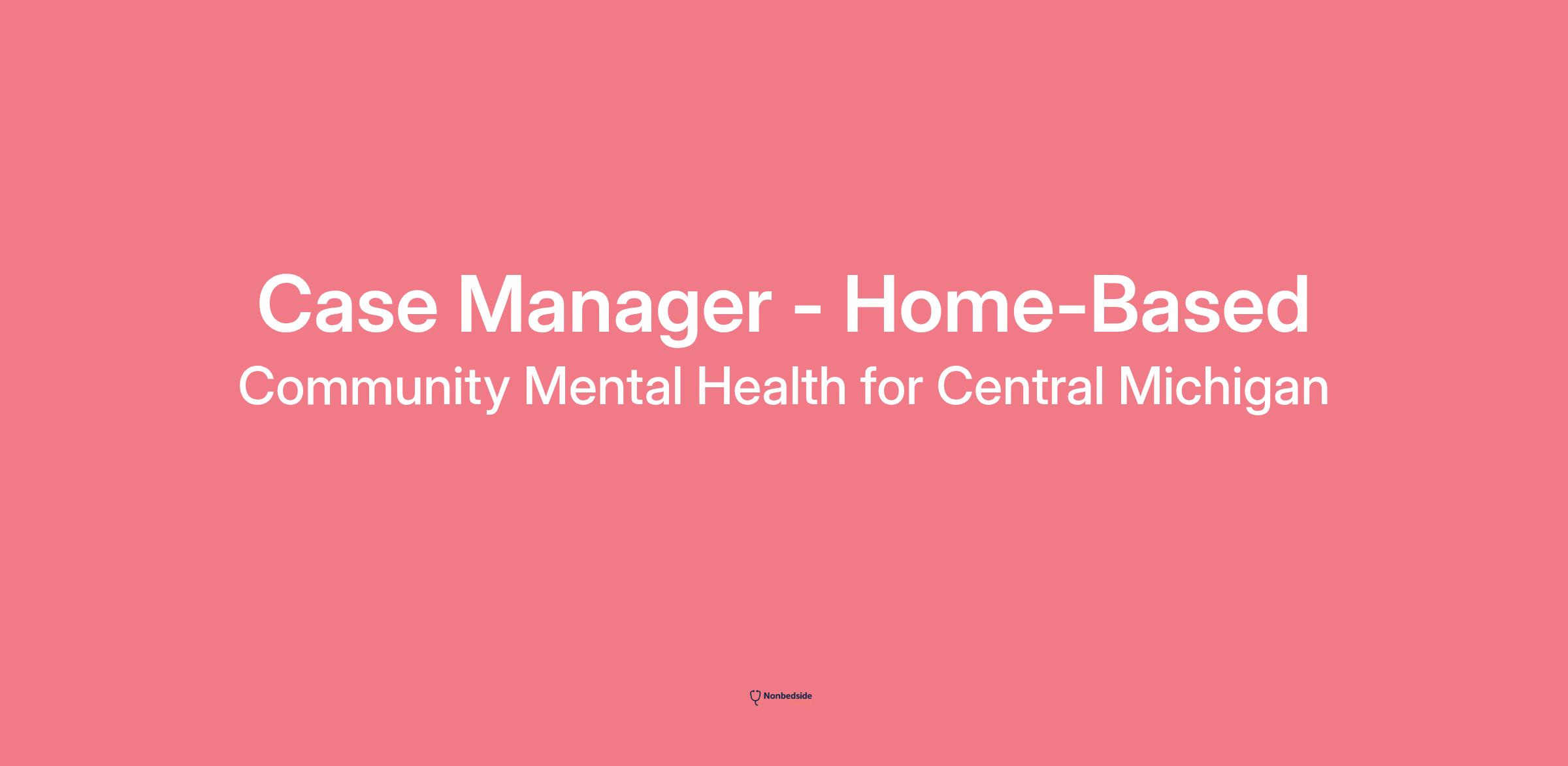 Case Manager - Home-Based
Community Mental Health for Central Michigan

Nonbedside